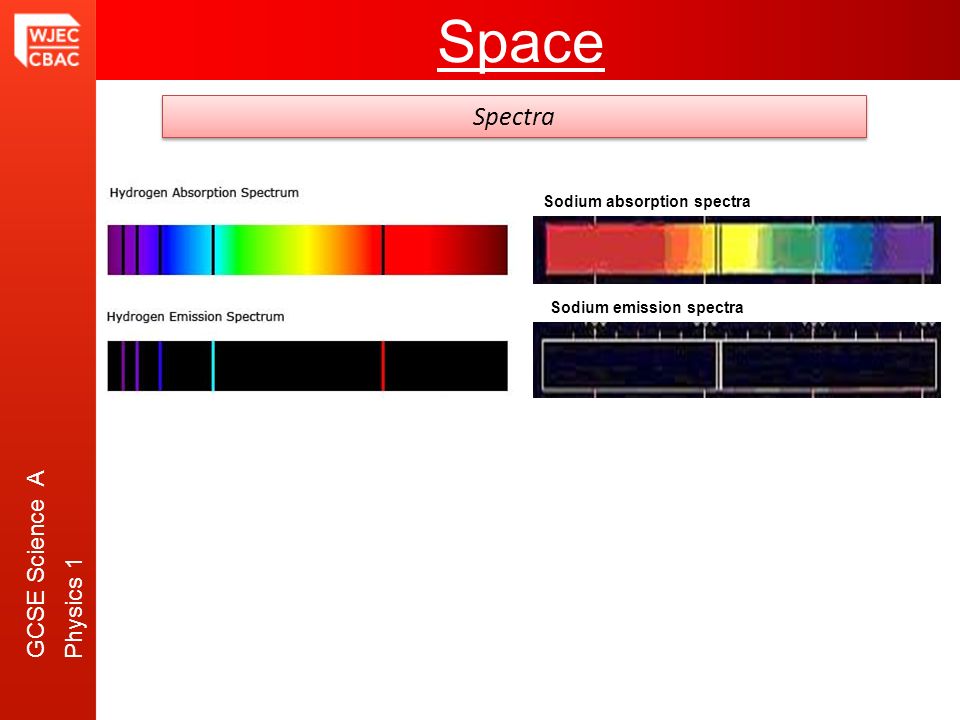 WJEC
CBAC

Space

Spectra

Hydrogen Absorption Spectrum

Hydrogen Emission Spectrum

Sodium absorption spectra

Sodium emission spectra

GCSE Science A
Physics 1